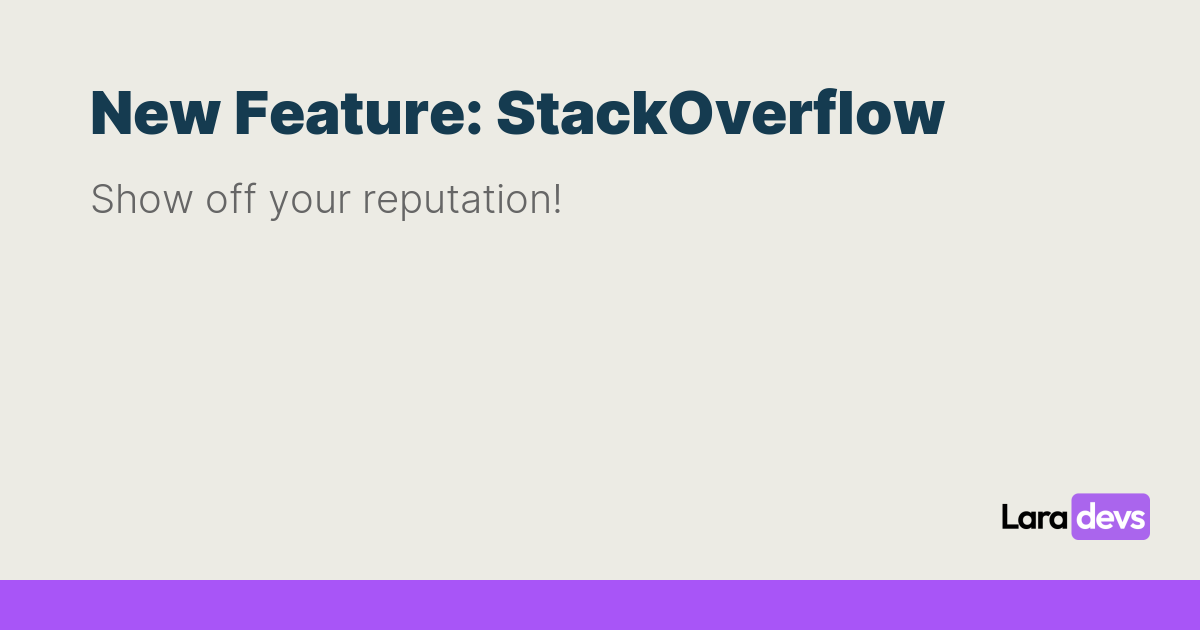 New Feature: StackOverflow

Show off your reputation!

Lara devs